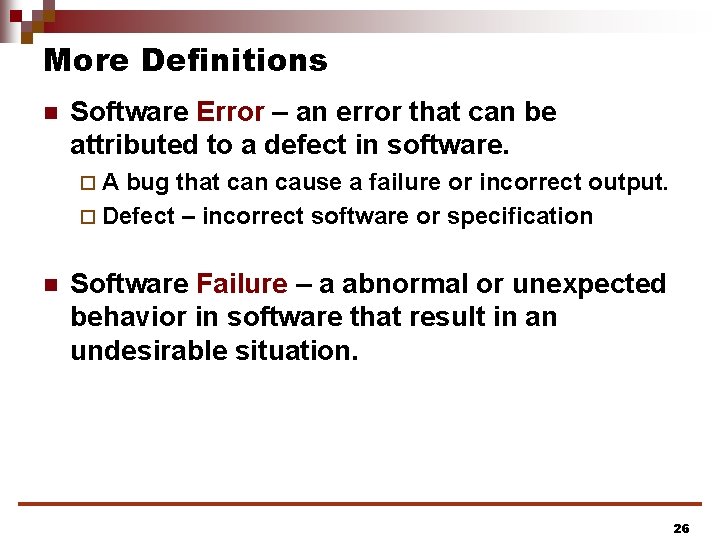 More Definitions

Software Error – an error that can be attributed to a defect in software.

A bug that can cause a failure or incorrect output.

Defect – incorrect software or specification

Software Failure – a abnormal or unexpected behavior in software that result in an undesirable situation.

26